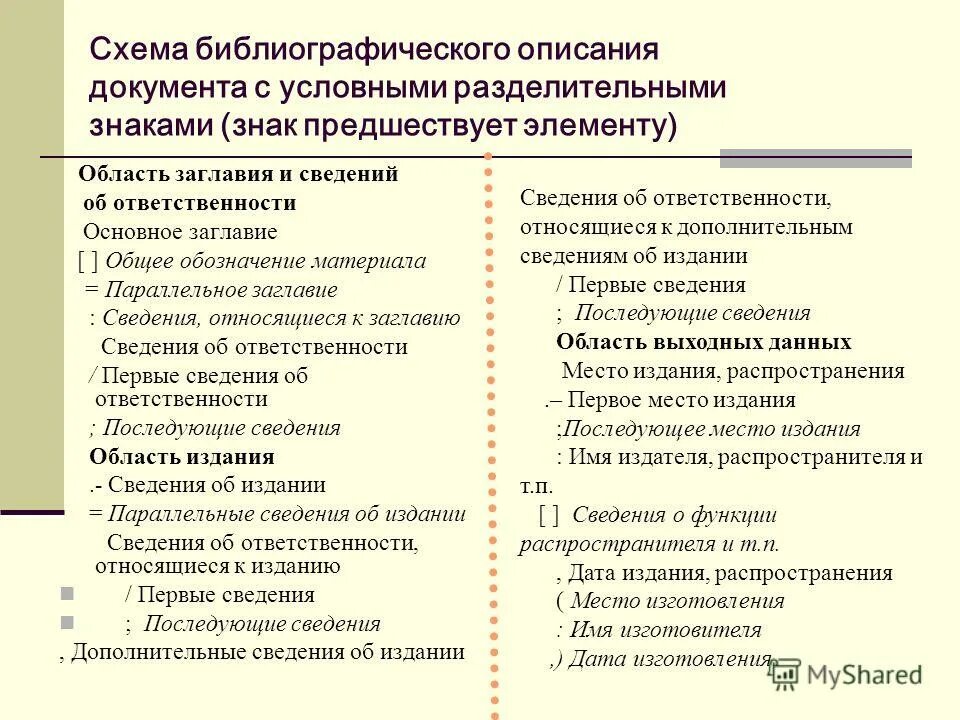 Схема библиографического описания документа с условными разделительными знаками (знак предшествует элементу)

Область заглавия и сведений об ответственности
Основное заглавие
[ ] Общее обозначение материала
= Параллельное заглавие
: Сведения, относящиеся к заглавию
Сведения об ответственности
/ Первые сведения об ответственности
; Последующие сведения
Область издания
.- Сведения об издании
= Параллельные сведения об издании
Сведения об ответственности, относящиеся к изданию
/ Первые сведения
; Последующие сведения
, Дополнительные сведения об издании

Сведения об ответственности, относящиеся к дополнительным сведениям об издании
/ Первые сведения
; Последующие сведения
Область выходных данных
Место издания, распространения
.– Первое место издания
;Последующее место издания
: Имя издателя, распространителя и т.п.
[ ] Сведения о функции распространителя и т.п.
, Дата издания, распространения
( Место изготовления
: Имя изготовителя
,) Дата изготовления

MyShared